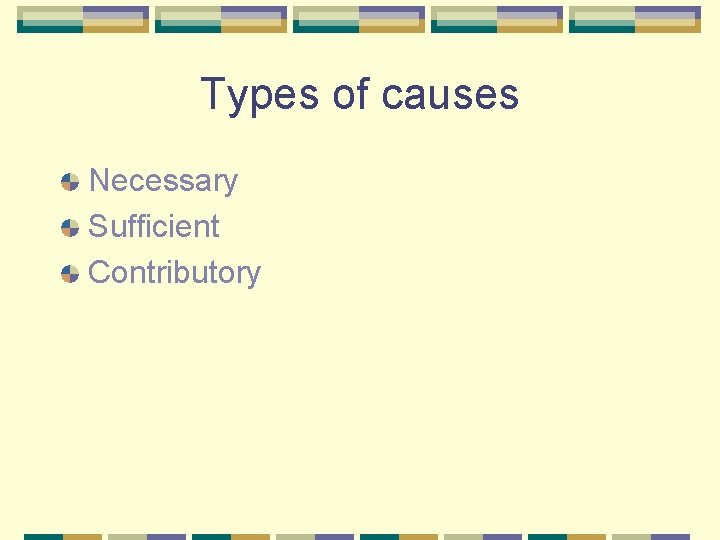 Types of causes

Necessary
Sufficient
Contributory